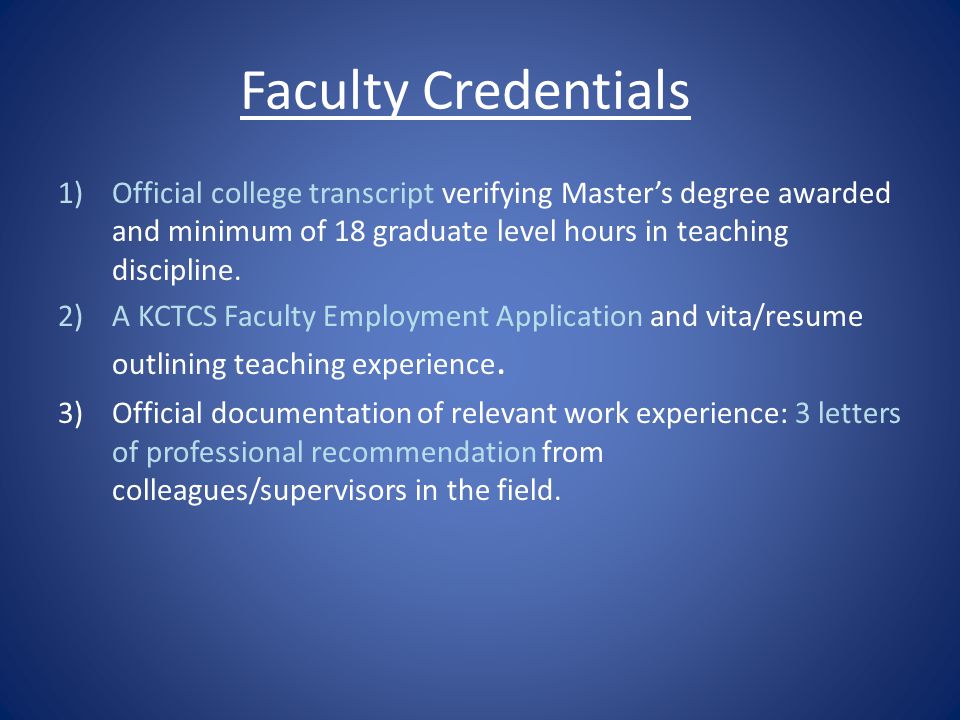 Faculty Credentials

1) Official college transcript verifying Master’s degree awarded and minimum of 18 graduate level hours in teaching discipline.

2) A KCTCS Faculty Employment Application and vita/resume outlining teaching experience.

3) Official documentation of relevant work experience: 3 letters of professional recommendation from colleagues/supervisors in the field.